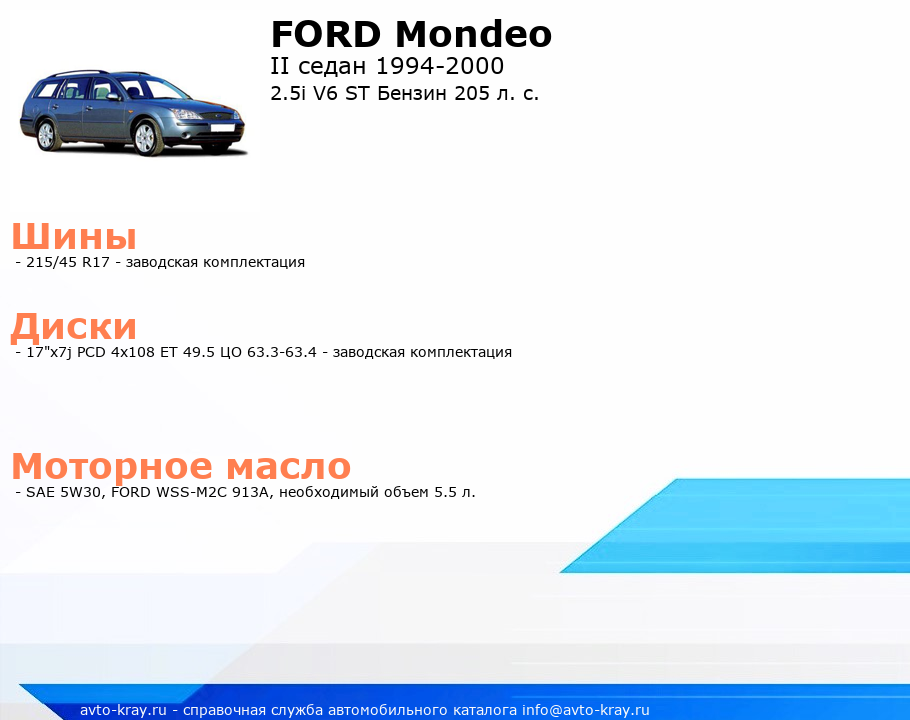 FORD Mondeo
II седан 1994-2000
2.5i V6 ST Бензин 205 л. с.

Шины
- 215/45 R17 - заводская комплектация

Диски
- 17"x7j PCD 4x108 ET 49.5 ЦО 63.3-63.4 - заводская комплектация

Моторное масло
- SAE 5W30, FORD WSS-M2C 913A, необходимый объем 5.5 л.

avto-kray.ru - справочная служба автомобильного каталога info@avto-kray.ru